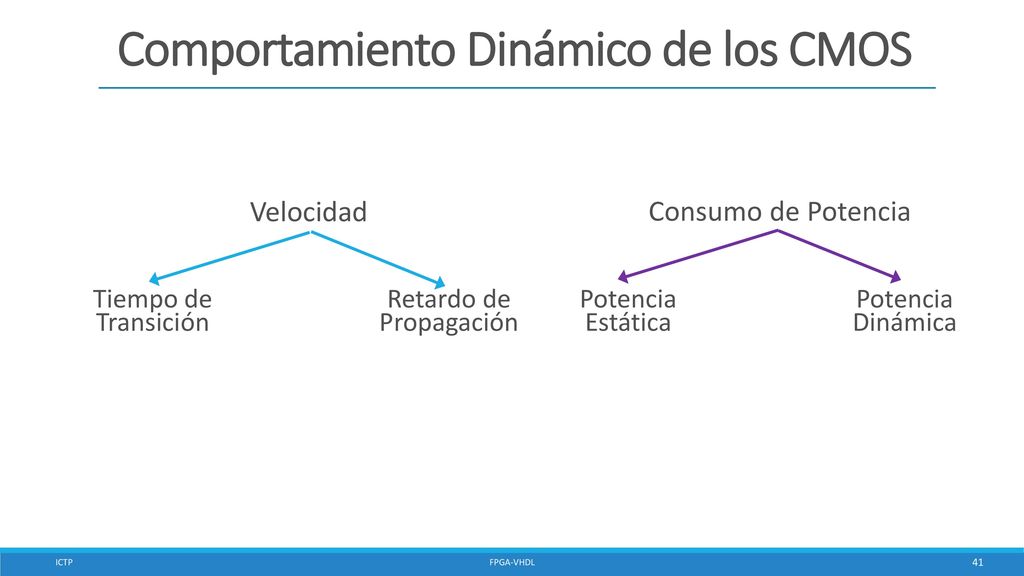 Comportamiento Dinámico de los CMOS

Velocidad

Tiempo de Transición

Retardo de Propagación

Consumo de Potencia

Potencia Estática

Potencia Dinámica

ICTP

FPGA-VHDL

41